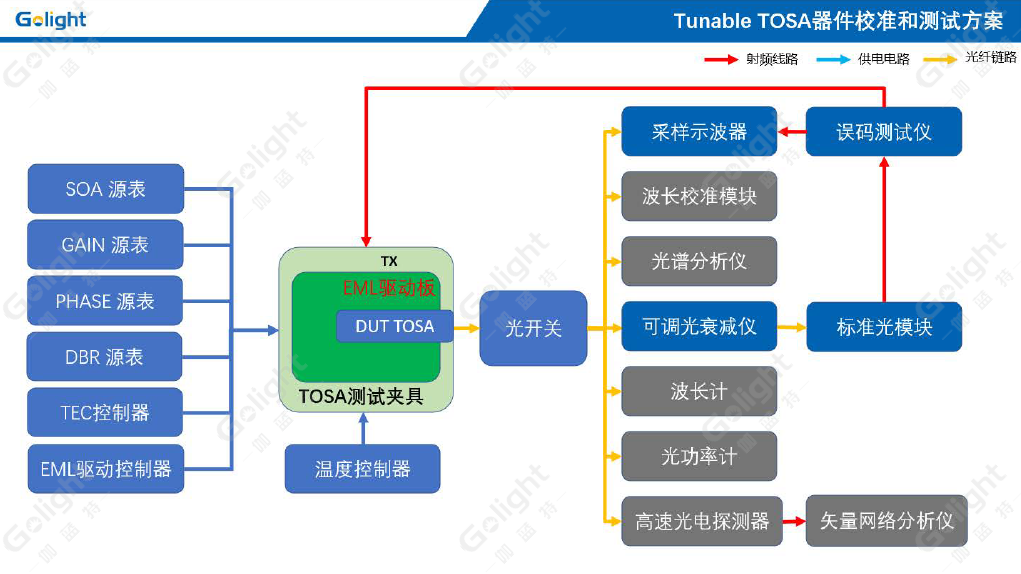 Golight

Tunable TOSA器件校准和测试方案

射频线路　供电电路　光纤链路

SOA 源表
GAIN 源表
PHASE 源表
DBR 源表
TEC控制器
EML驱动控制器

TX
EML驱动板
DUT TOSA
TOSA测试夹具

温度控制器

光开关

采样示波器
波长校准模块
光谱分析仪
可调光衰减仪
波长计
光功率计
高速光电探测器

误码测试仪
标准光模块
矢量网络分析仪